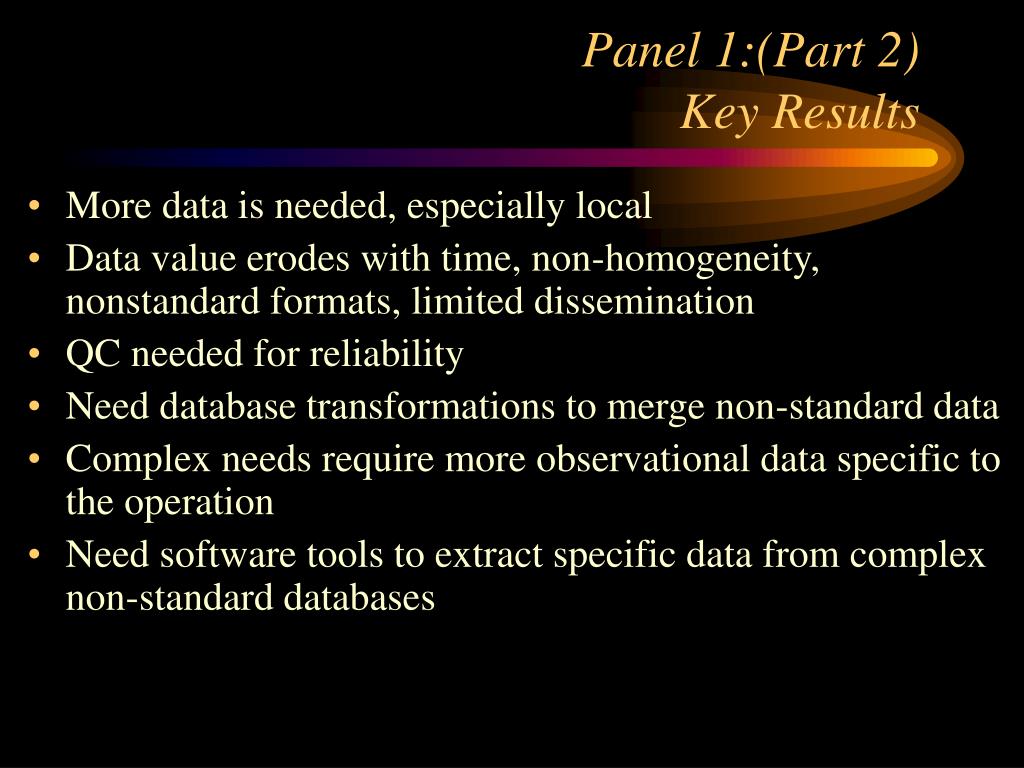 Panel 1:(Part 2)
Key Results

• More data is needed, especially local
• Data value erodes with time, non-homogeneity, nonstandard formats, limited dissemination
• QC needed for reliability
• Need database transformations to merge non-standard data
• Complex needs require more observational data specific to the operation
• Need software tools to extract specific data from complex non-standard databases